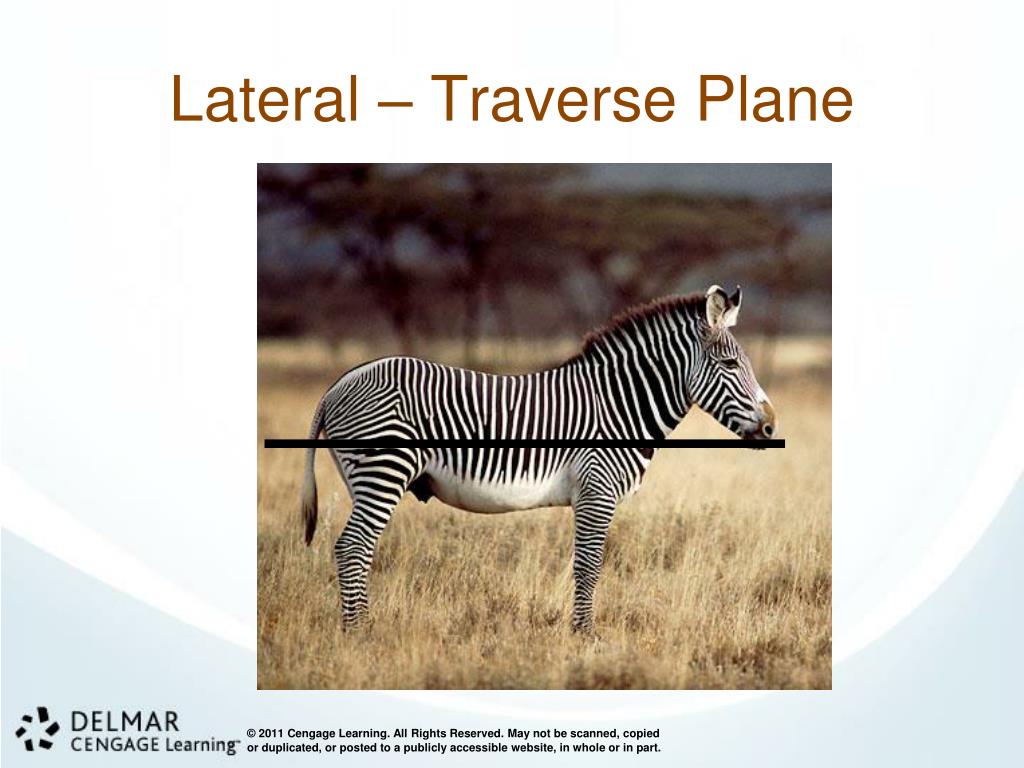 Lateral – Traverse Plane

DELMAR
CENGAGE Learning™

© 2011 Cengage Learning. All Rights Reserved. May not be scanned, copied or duplicated, or posted to a publicly accessible website, in whole or in part.